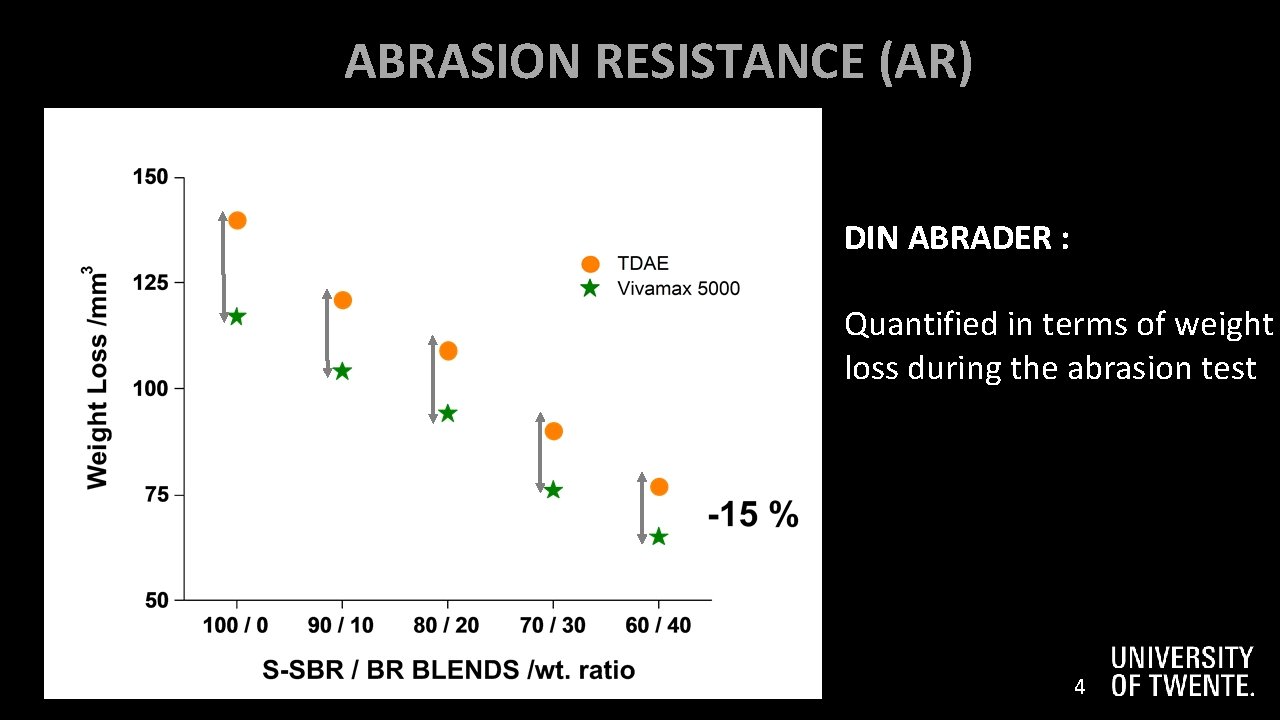 ABRASION RESISTANCE (AR)

Weight Loss /mm$^3$

150
125
100
75
50

TDAE
Vivamax 5000

-15 %

100 / 0
90 / 10
80 / 20
70 / 30
60 / 40

S-SBR / BR BLENDS /wt. ratio

DIN ABRADER :

Quantified in terms of weight loss during the abrasion test

4

UNIVERSITY OF TWENTE.